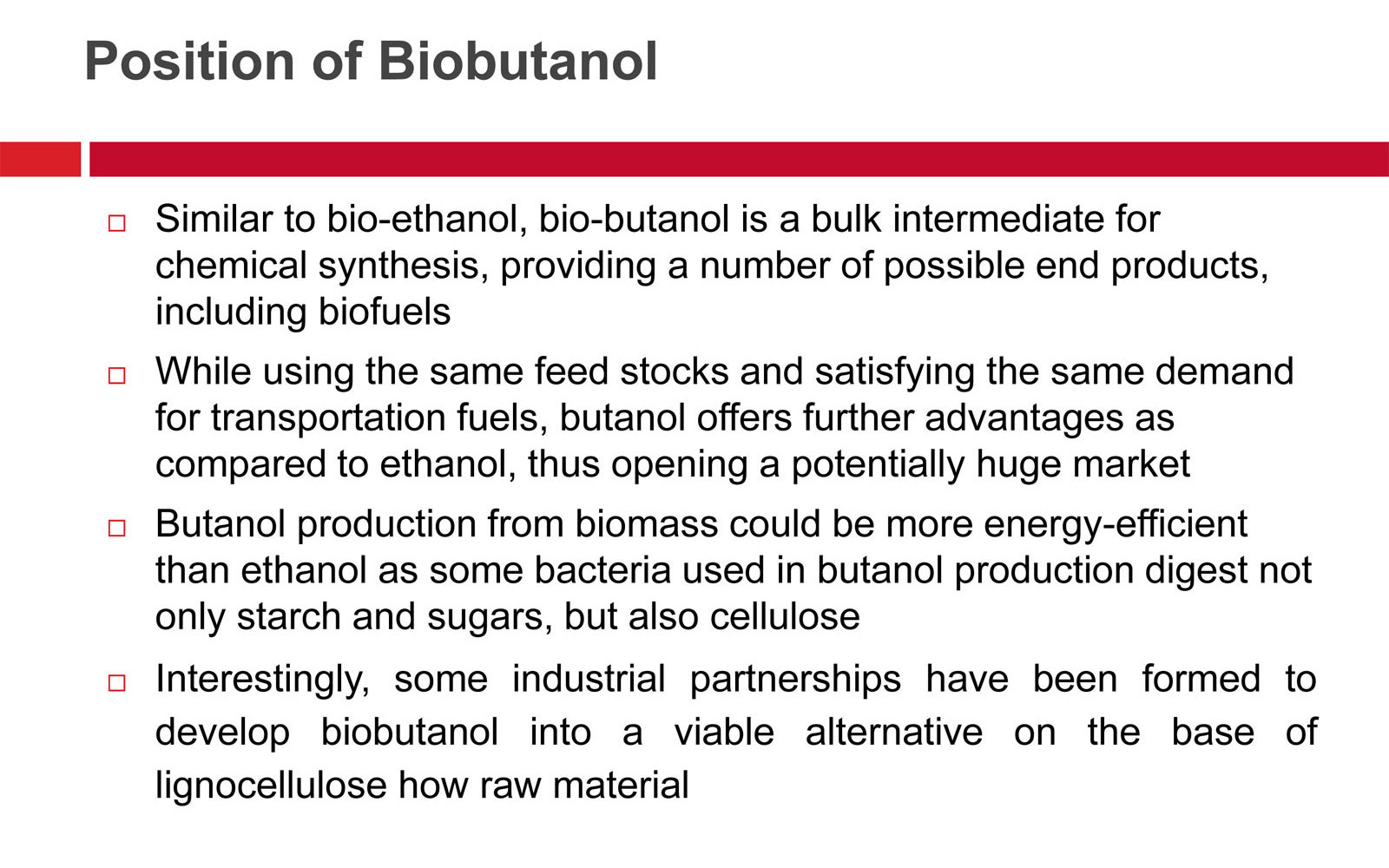 Position of Biobutanol

□ Similar to bio-ethanol, bio-butanol is a bulk intermediate for chemical synthesis, providing a number of possible end products, including biofuels

□ While using the same feed stocks and satisfying the same demand for transportation fuels, butanol offers further advantages as compared to ethanol, thus opening a potentially huge market

□ Butanol production from biomass could be more energy-efficient than ethanol as some bacteria used in butanol production digest not only starch and sugars, but also cellulose

□ Interestingly, some industrial partnerships have been formed to develop biobutanol into a viable alternative on the base of lignocellulose how raw material